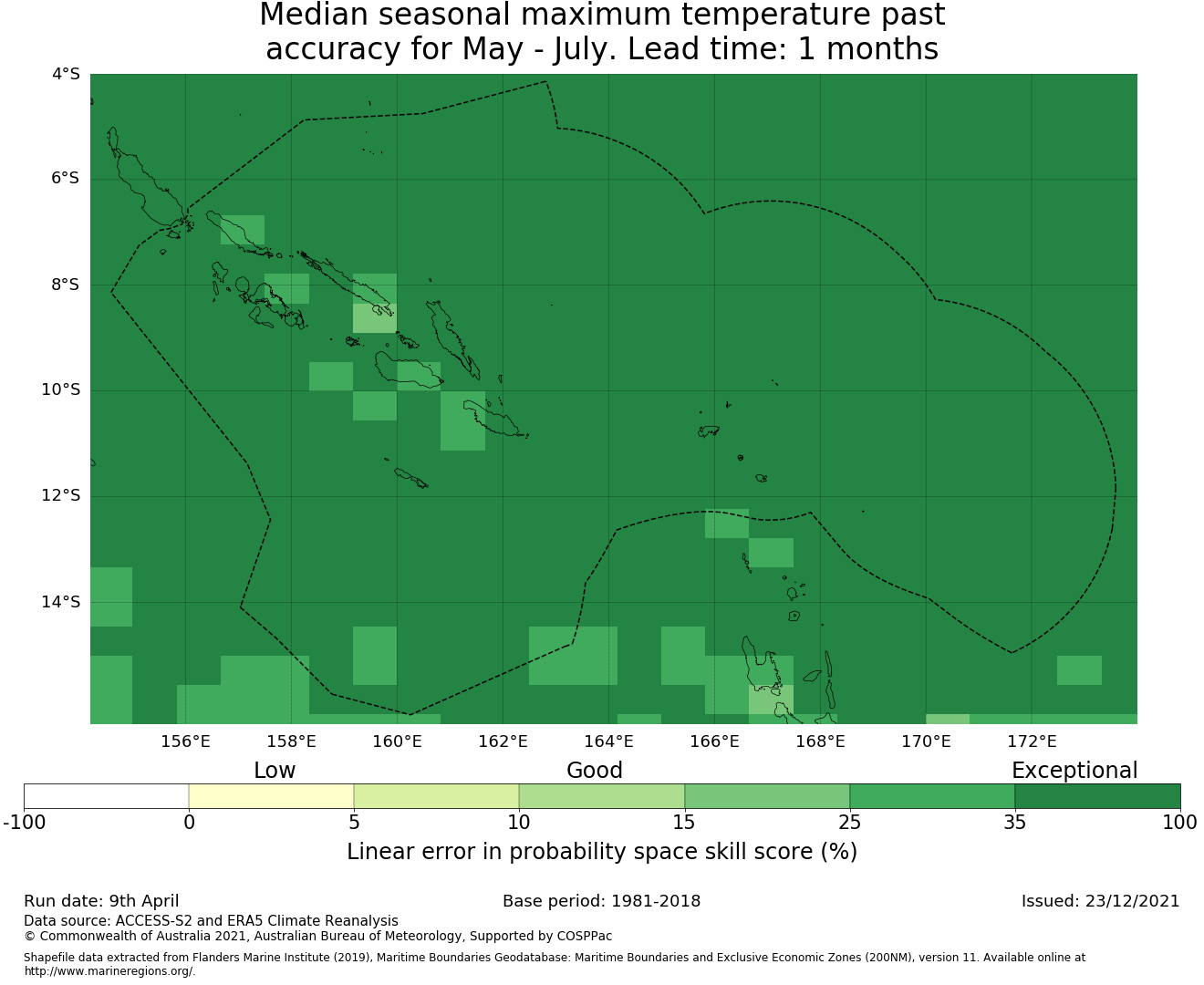 Median seasonal maximum temperature past accuracy for May - July. Lead time: 1 months

4°S
6°S
8°S
10°S
12°S
14°S

156°E
158°E
160°E
162°E
164°E
166°E
168°E
170°E
172°E

Low
Good
Exceptional

-100
0
5
10
15
25
35
100

Linear error in probability space skill score (%)

Run date: 9th April
Base period: 1981-2018
Issued: 23/12/2021

Data source: ACCESS-S2 and ERA5 Climate Reanalysis
© Commonwealth of Australia 2021, Australian Bureau of Meteorology, Supported by COSPPac

Shapefile data extracted from Flanders Marine Institute (2019), Maritime Boundaries Geodatabase: Maritime Boundaries and Exclusive Economic Zones (200NM), version 11. Available online at http://www.marineregions.org/.